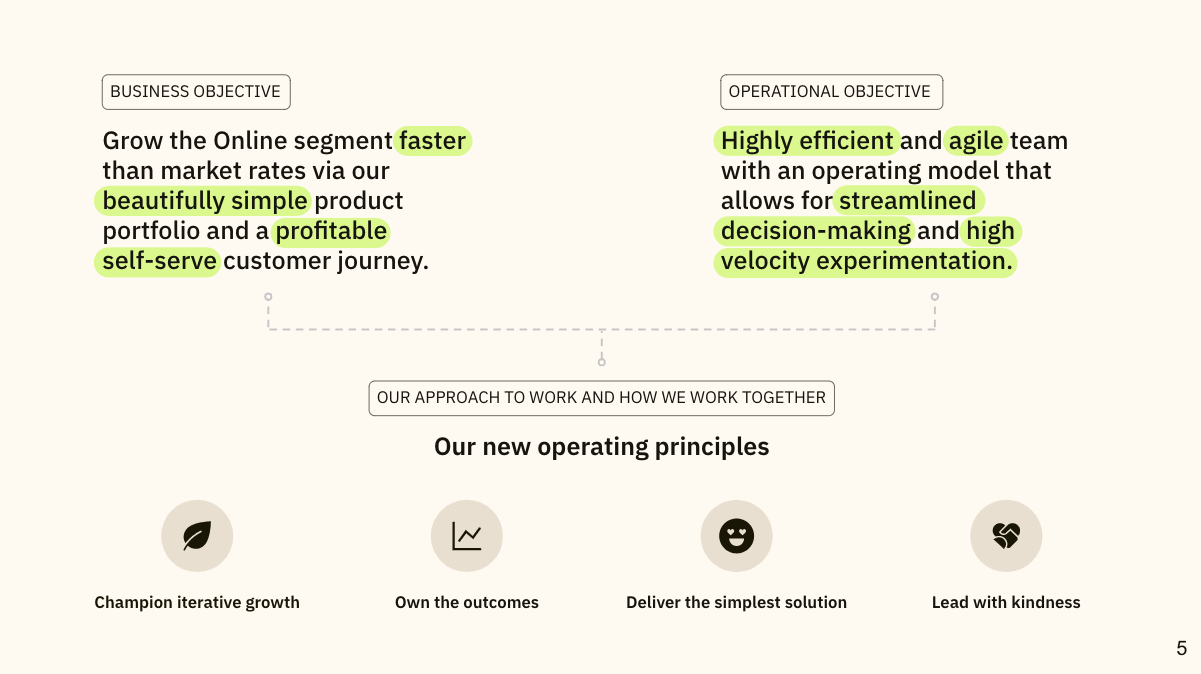 BUSINESS OBJECTIVE

Grow the Online segment faster than market rates via our beautifully simple product portfolio and a profitable self-serve customer journey.

OPERATIONAL OBJECTIVE

Highly efficient and agile team with an operating model that allows for streamlined decision-making and high velocity experimentation.

OUR APPROACH TO WORK AND HOW WE WORK TOGETHER

Our new operating principles

Champion iterative growth

Own the outcomes

Deliver the simplest solution

Lead with kindness

5